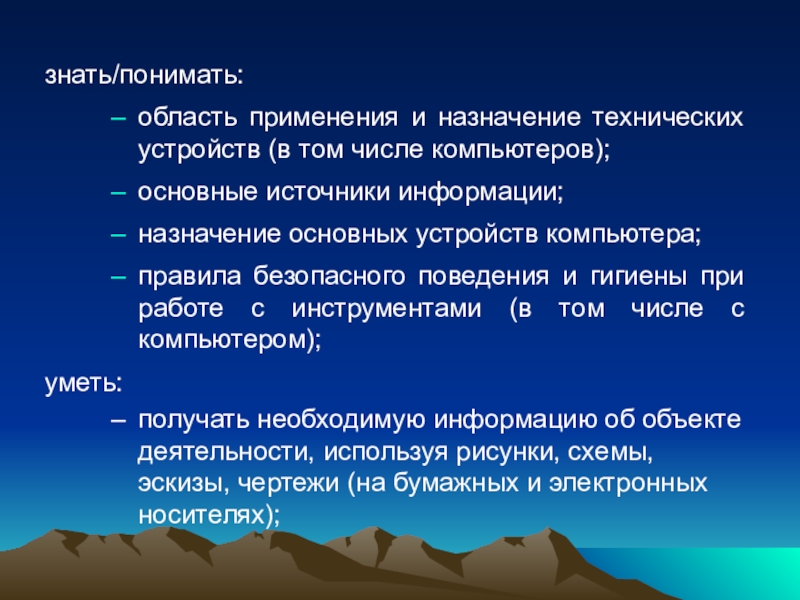 знать/понимать:

– область применения и назначение технических устройств (в том числе компьютеров);

– основные источники информации;

– назначение основных устройств компьютера;

– правила безопасного поведения и гигиены при работе с инструментами (в том числе с компьютером);

уметь:

– получать необходимую информацию об объекте деятельности, используя рисунки, схемы, эскизы, чертежи (на бумажных и электронных носителях);